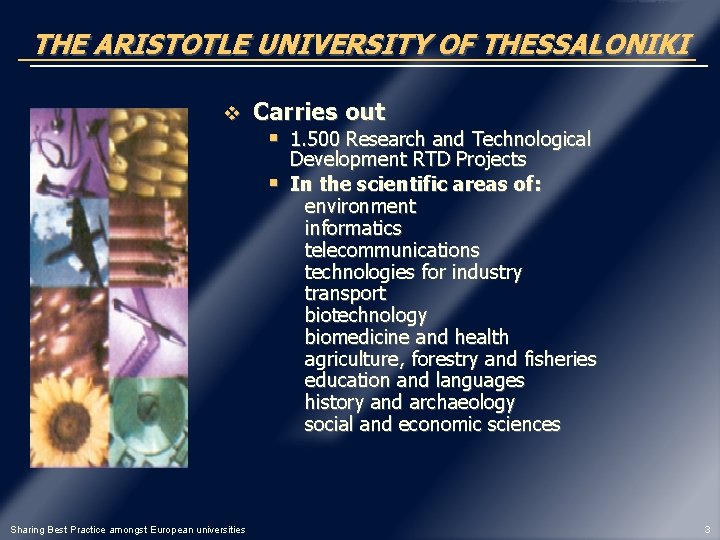 THE ARISTOTLE UNIVERSITY OF THESSALONIKI

Carries out

1.500 Research and Technological Development RTD Projects

In the scientific areas of:
environment
informatics
telecommunications
technologies for industry
transport
biotechnology
biomedicine and health
agriculture, forestry and fisheries
education and languages
history and archaeology
social and economic sciences

Sharing Best Practice amongst European universities

3